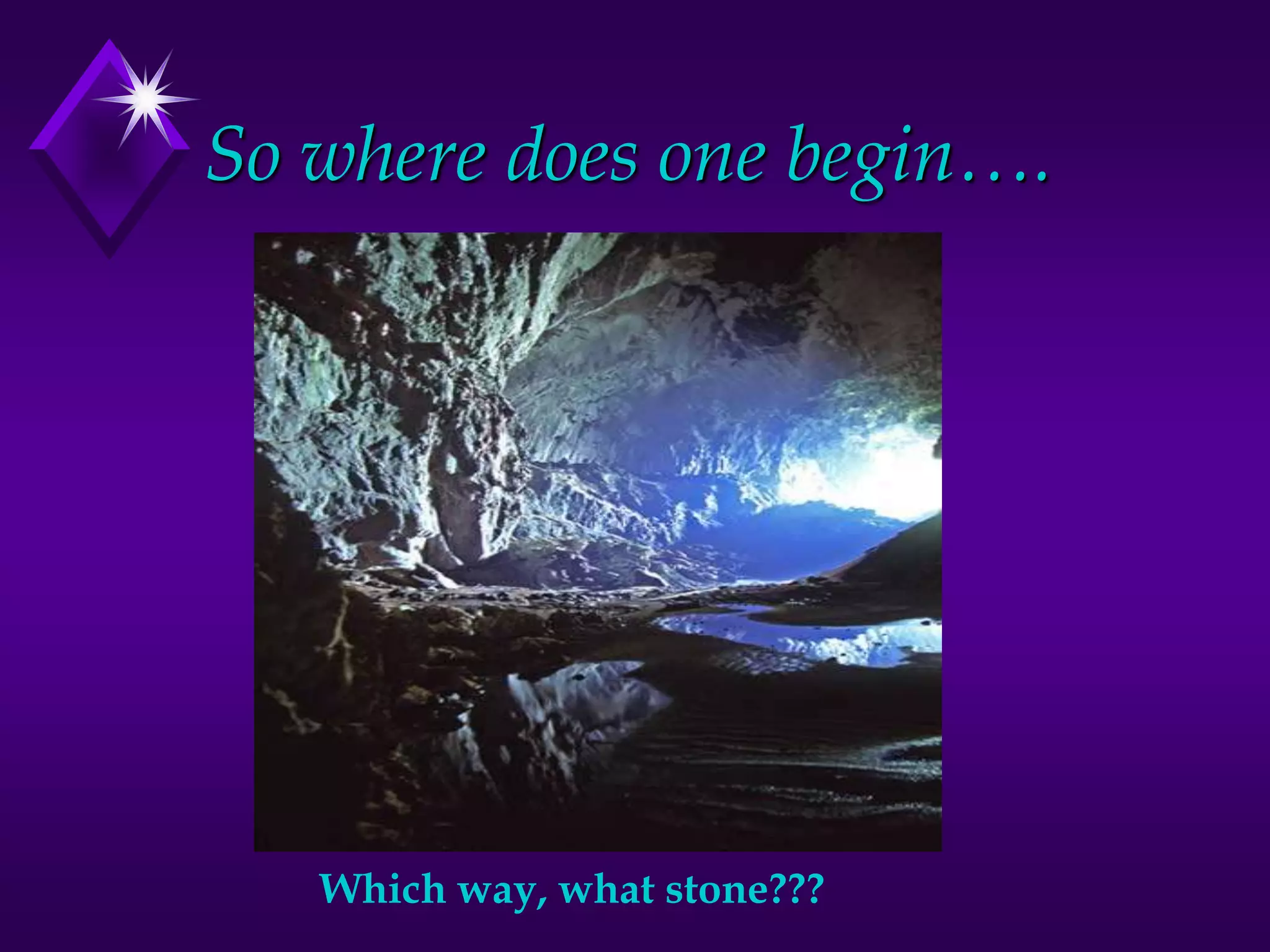 So where does one begin….

Which way, what stone???